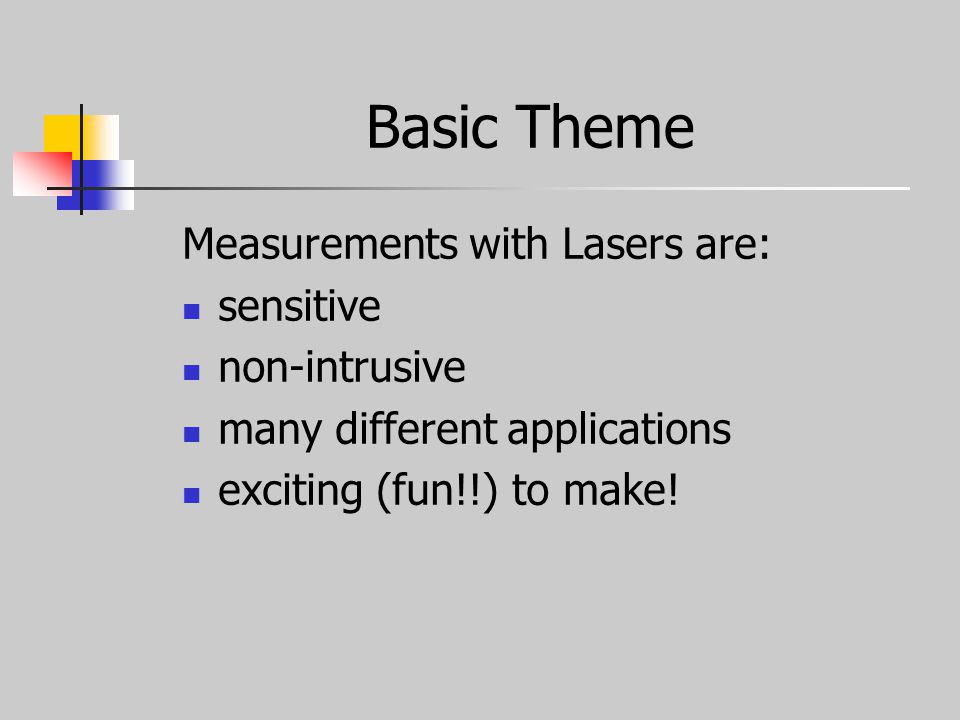 Basic Theme

Measurements with Lasers are:

- sensitive
- non-intrusive
- many different applications
- exciting (fun!!) to make!